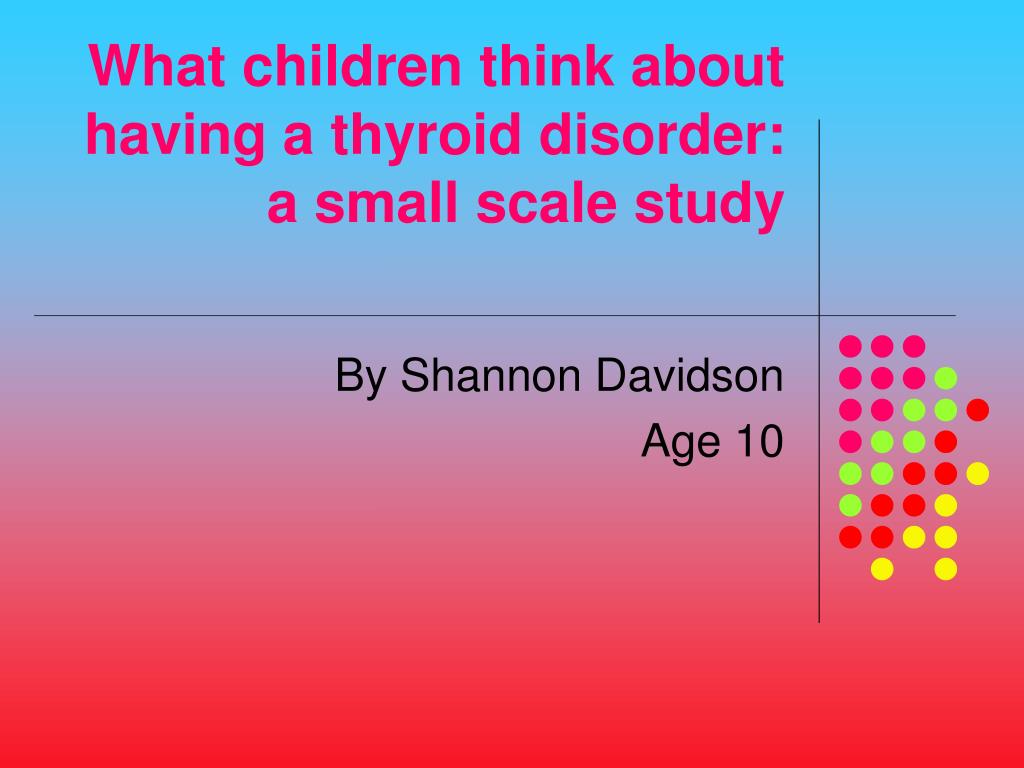 What children think about having a thyroid disorder: a small scale study

By Shannon Davidson

Age 10